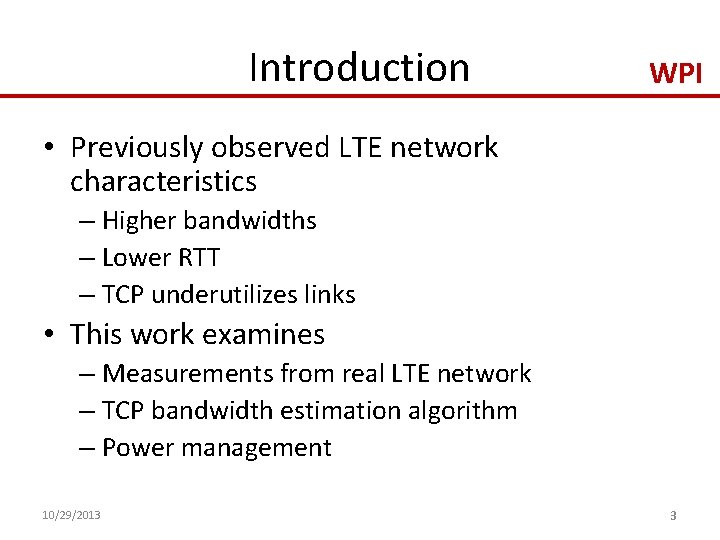 Introduction

WPI

• Previously observed LTE network characteristics
– Higher bandwidths
– Lower RTT
– TCP underutilizes links
• This work examines
– Measurements from real LTE network
– TCP bandwidth estimation algorithm
– Power management

10/29/2013

3